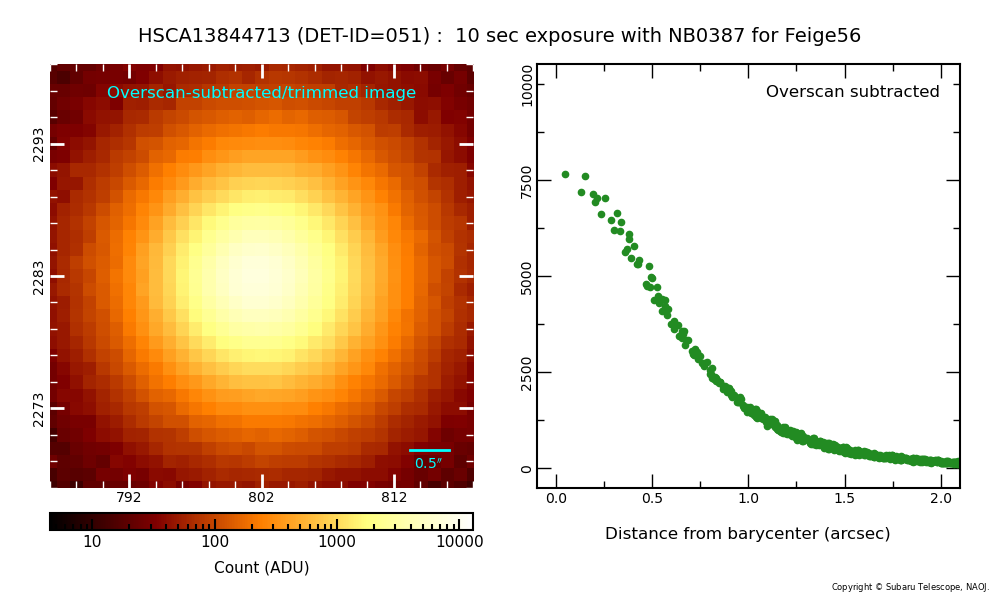 HSCA13844713 (DET-ID=051) : 10 sec exposure with NB0387 for Feige56

Overscan-subtracted/trimmed image

2293

2283

2273

0.5″

792

802

812

10

100

1000

10000

Count (ADU)

Overscan subtracted

10000

7500

5000

2500

0

0.0

0.5

1.0

1.5

2.0

Distance from barycenter (arcsec)

Copyright © Subaru Telescope, NAOJ.